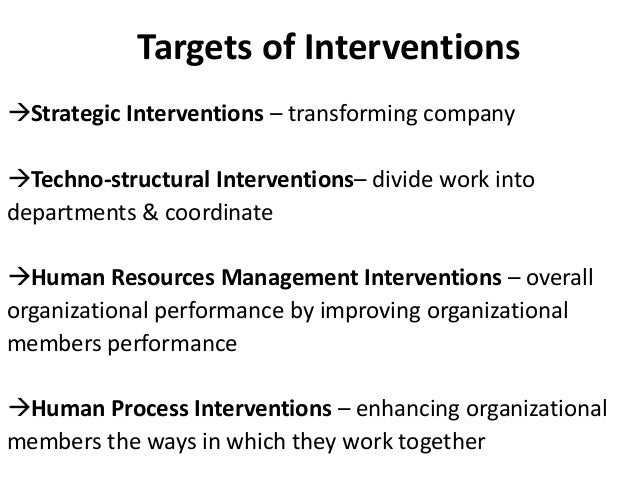 Targets of Interventions

→Strategic Interventions – transforming company

→Techno-structural Interventions– divide work into departments & coordinate

→Human Resources Management Interventions – overall organizational performance by improving organizational members performance

→Human Process Interventions – enhancing organizational members the ways in which they work together